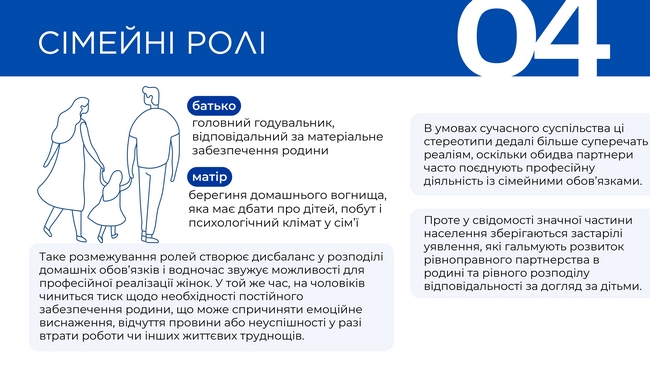 СІМЕЙНІ РОЛІ

04

батько
головний годувальник, відповідальний за матеріальне забезпечення родини

матір
берегиня домашнього вогнища, яка має дбати про дітей, побут і психологічний клімат у сім'ї

Таке розмежування ролей створює дисбаланс у розподілі домашніх обов'язків і водночас звужує можливості для професійної реалізації жінок. У той же час, на чоловіків чиниться тиск щодо необхідності постійного забезпечення родини, що може спричиняти емоційне виснаження, відчуття провини або неуспішності у разі втрати роботи чи інших життєвих труднощів.

В умовах сучасного суспільства ці стереотипи дедалі більше суперечать реаліям, оскільки обидва партнери часто поєднують професійну діяльність із сімейними обов'язками.

Проте у свідомості значної частини населення зберігаються застарілі уявлення, які гальмують розвиток рівноправного партнерства в родині та рівного розподілу відповідальності за догляд за дітьми.